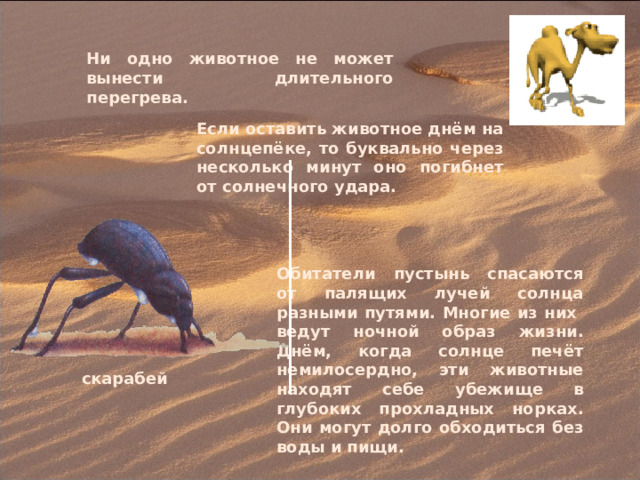 Ни одно животное не может вынести длительного перегрева.

Если оставить животное днём на солнцепёке, то буквально через несколько минут оно погибнет от солнечного удара.

Обитатели пустынь спасаются от палящих лучей солнца разными путями. Многие из них ведут ночной образ жизни. Днём, когда солнце печёт немилосердно, эти животные находят себе убежище в глубоких прохладных норках. Они могут долго обходиться без воды и пищи.

скарабей